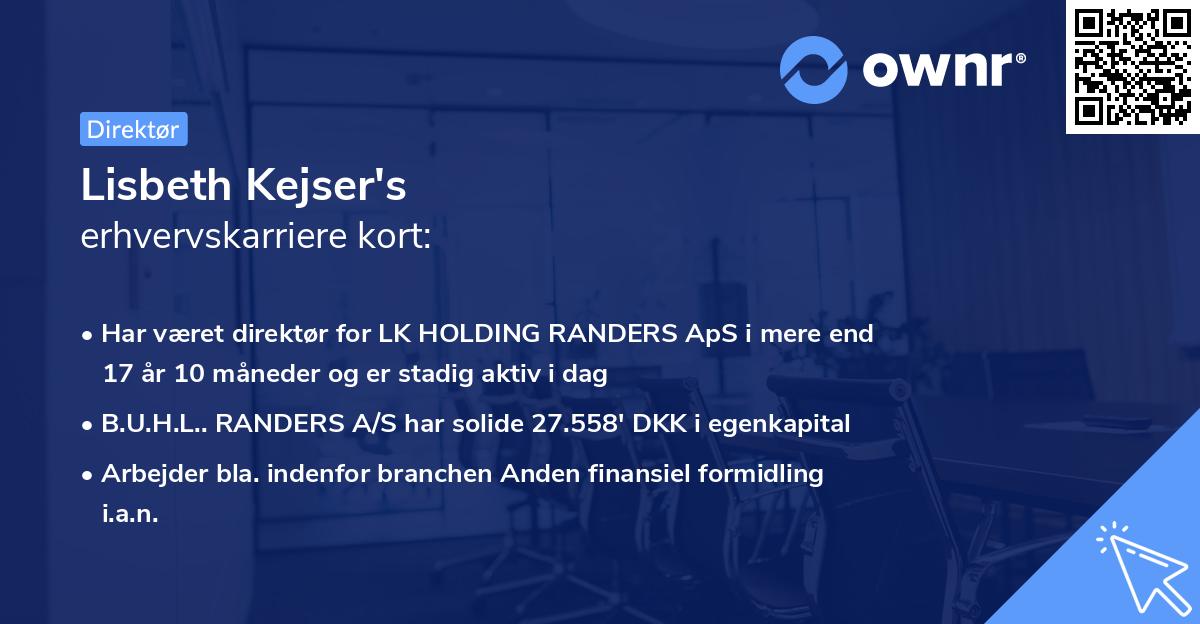 ownr®

Direktør

Lisbeth Kejser's
erhvervskarriere kort:

• Har været direktør for LK HOLDING RANDERS ApS i mere end 17 år 10 måneder og er stadig aktiv i dag
• B.U.H.L.. RANDERS A/S har solide 27.558' DKK i egenkapital
• Arbejder bla. indenfor branchen Anden finansiel formidling i.a.n.